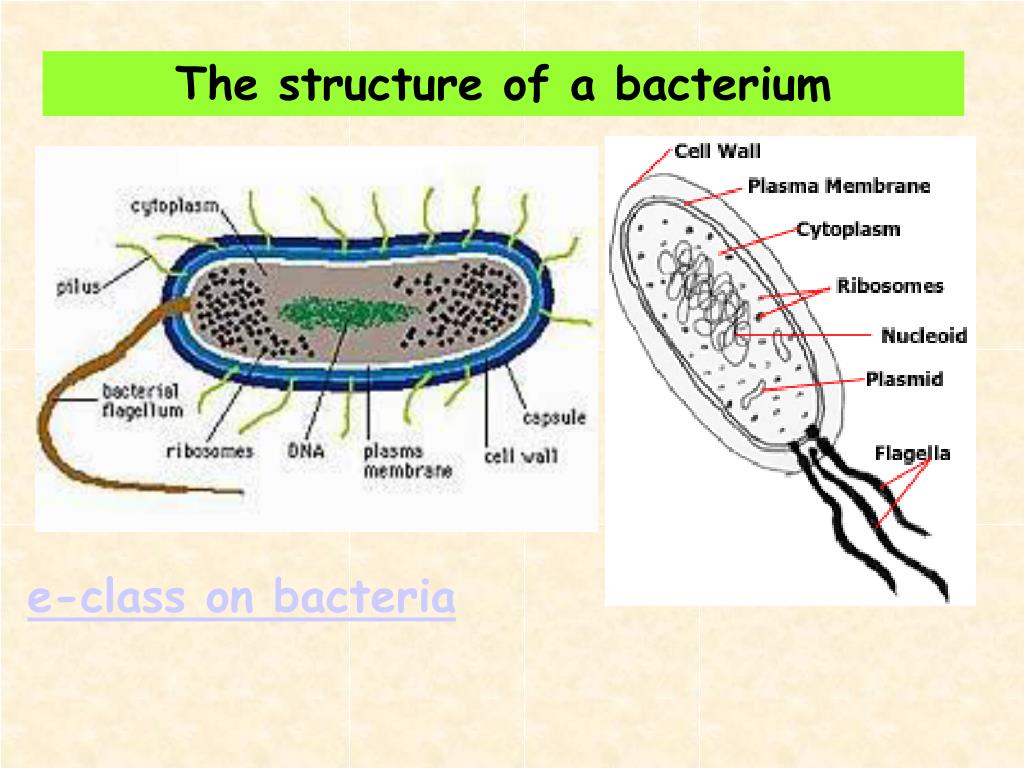 The structure of a bacterium

cytoplasm
pilus
bacterial flagellum
ribosomes
DNA
plasma membrane
cell wall
capsule

Cell Wall
Plasma Membrane
Cytoplasm
Ribosomes
Nucleoid
Plasmid
Flagella

e-class on bacteria